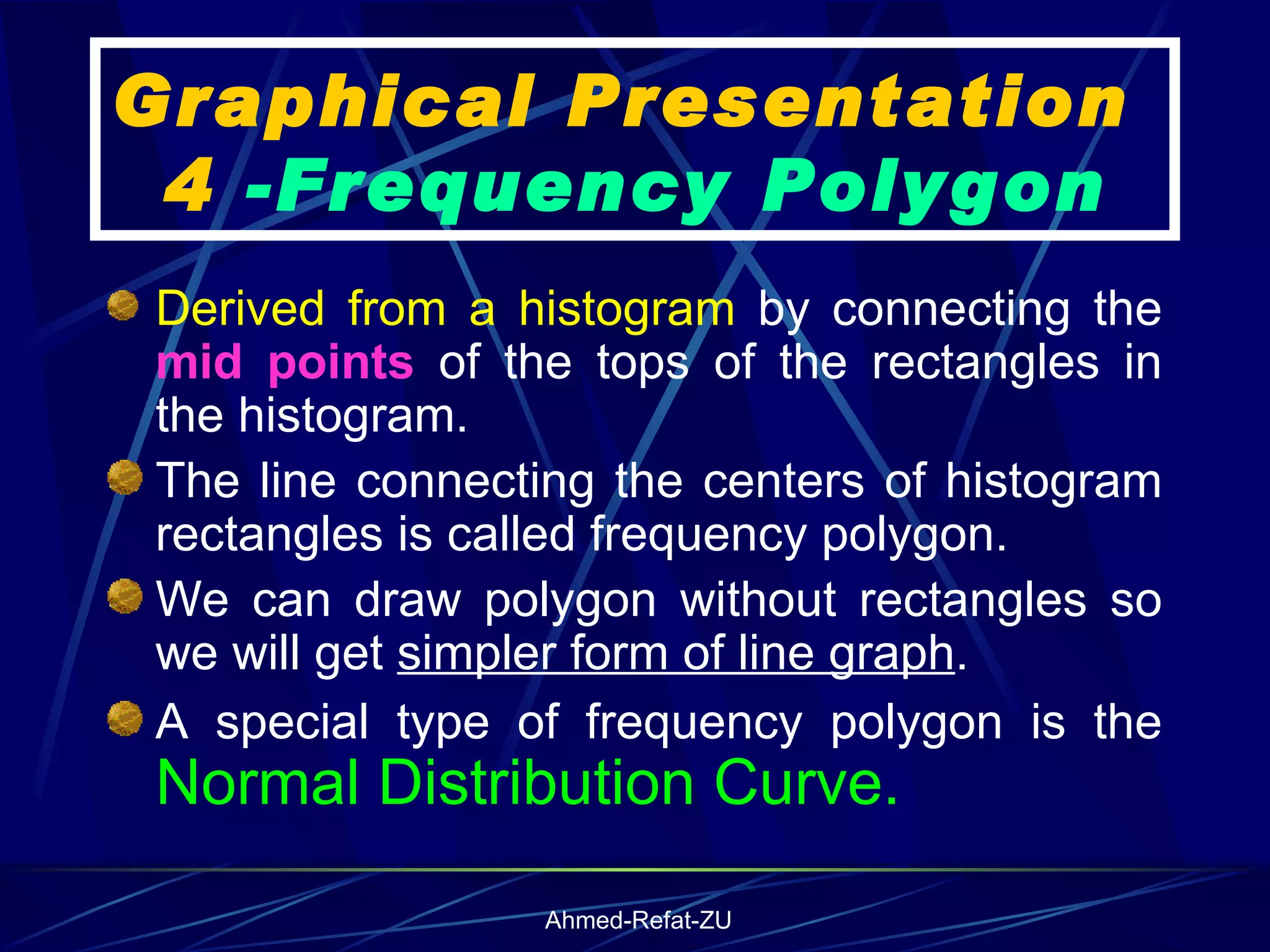 Graphical Presentation
4 -Frequency Polygon

Derived from a histogram by connecting the mid points of the tops of the rectangles in the histogram.

The line connecting the centers of histogram rectangles is called frequency polygon.

We can draw polygon without rectangles so we will get simpler form of line graph.

A special type of frequency polygon is the Normal Distribution Curve.

Ahmed-Refat-ZU